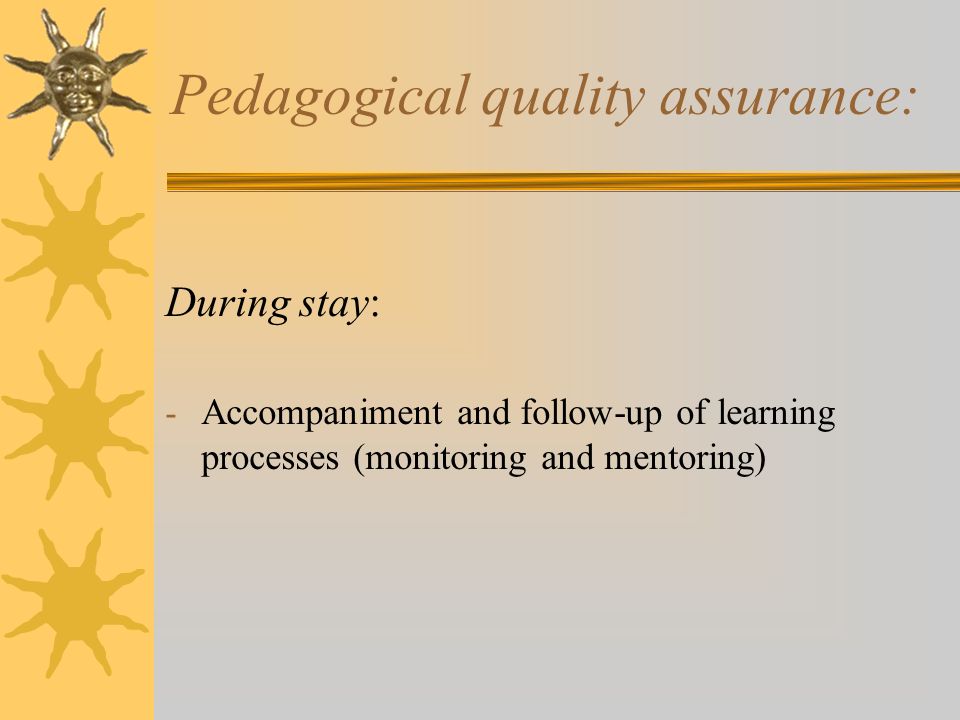 Pedagogical quality assurance:

During stay:

- Accompaniment and follow-up of learning processes (monitoring and mentoring)